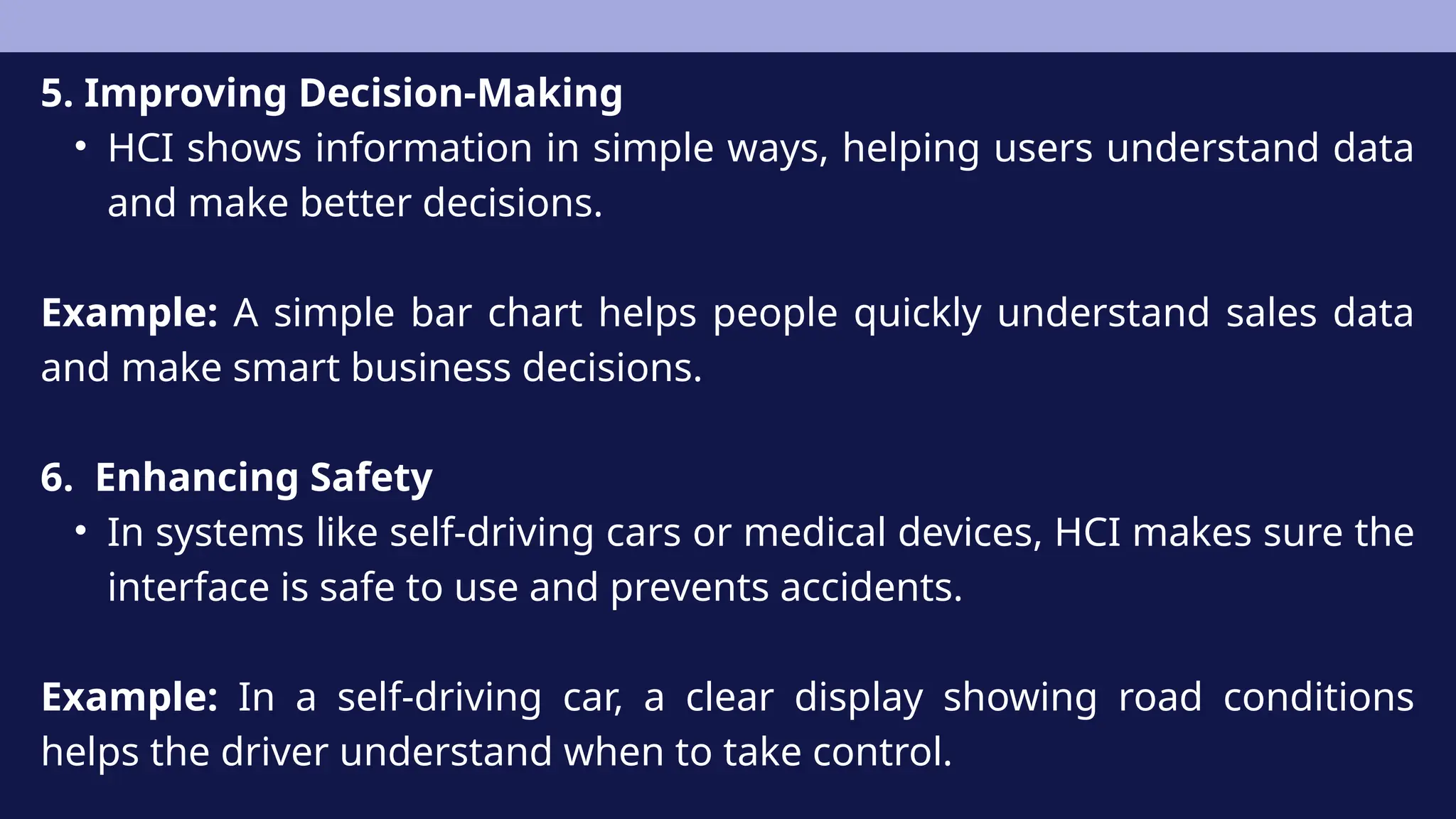 5. Improving Decision-Making

• HCI shows information in simple ways, helping users understand data and make better decisions.

Example: A simple bar chart helps people quickly understand sales data and make smart business decisions.

6. Enhancing Safety

• In systems like self-driving cars or medical devices, HCI makes sure the interface is safe to use and prevents accidents.

Example: In a self-driving car, a clear display showing road conditions helps the driver understand when to take control.